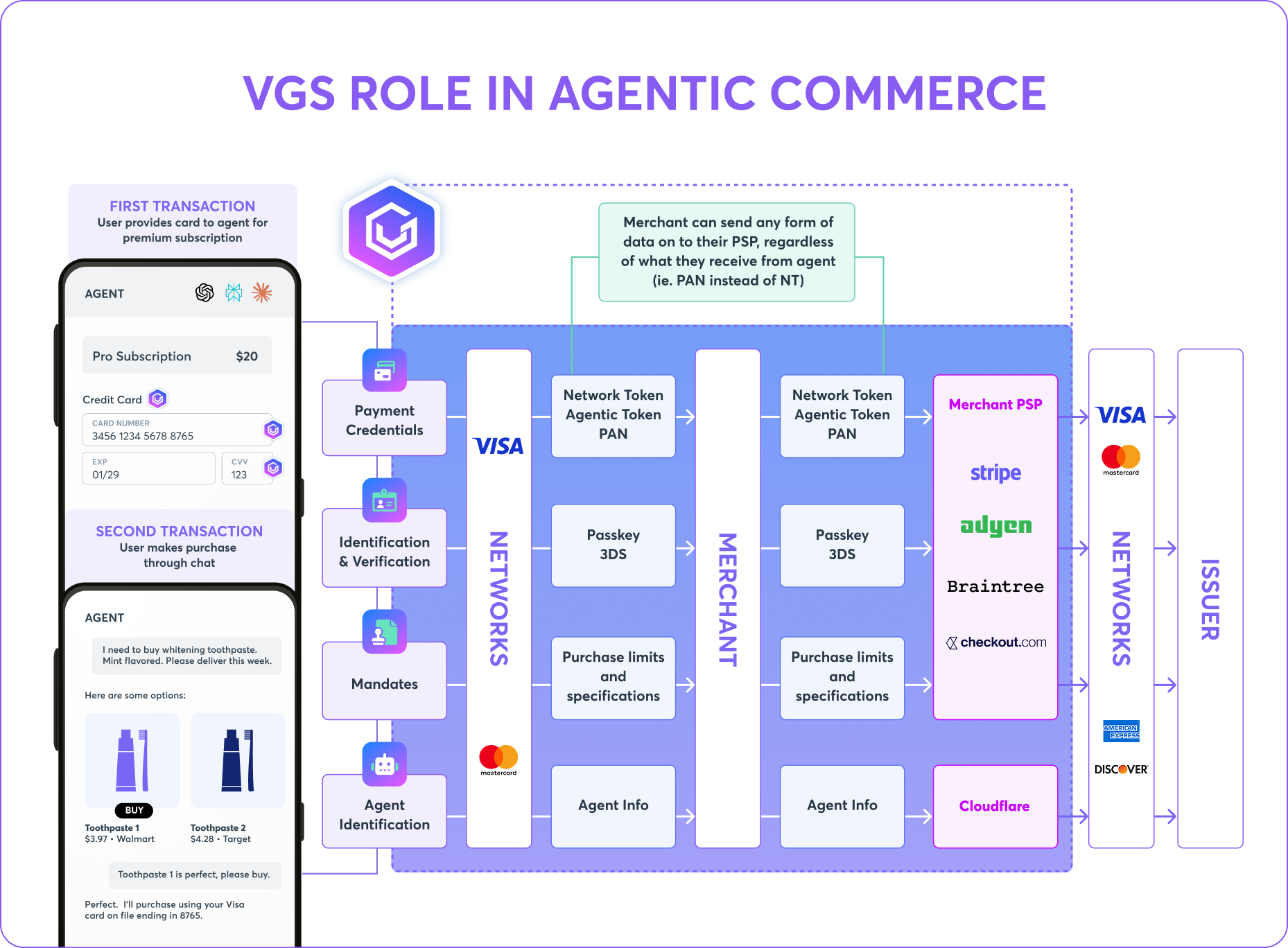 VGS ROLE IN AGENTIC COMMERCE

FIRST TRANSACTION
User provides card to agent for premium subscription

AGENT

Pro Subscription $20

Credit Card

CARD NUMBER
3456 1234 5678 8765

EXP
01/29

CVV
123

SECOND TRANSACTION
User makes purchase through chat

AGENT

I need to buy whitening toothpaste. Mint flavored. Please deliver this week.

Here are some options:

BUY

Toothpaste 1
$3.97 • Walmart

Toothpaste 2
$4.28 • Target

Toothpaste 1 is perfect, please buy.

Perfect. I'll purchase using your Visa card on file ending in 8765.

Merchant can send any form of data on to their PSP, regardless of what they receive from agent (ie. PAN instead of NT)

Payment Credentials

Identification & Verification

Mandates

Agent Identification

VISA

NETWORKS

mastercard

Network Token Agentic Token PAN

Passkey 3DS

Purchase limits and specifications

Agent Info

MERCHANT

Network Token Agentic Token PAN

Passkey 3DS

Purchase limits and specifications

Agent Info

Merchant PSP

stripe

adyen

Braintree

checkout.com

Cloudflare

VISA

mastercard

NETWORKS

AMERICAN EXPRESS

DISCOVER

ISSUER